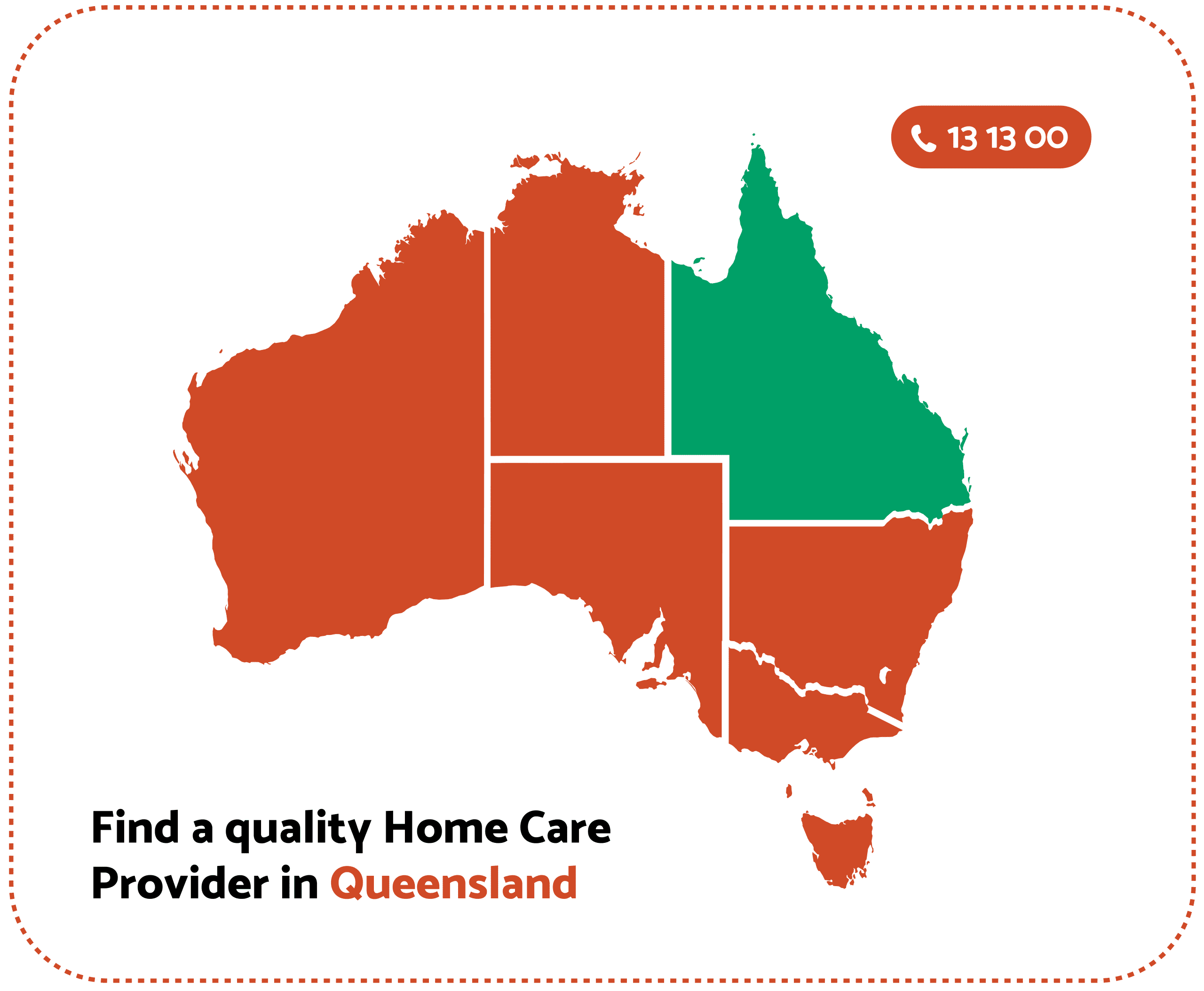 13 13 00

Find a quality Home Care Provider in Queensland